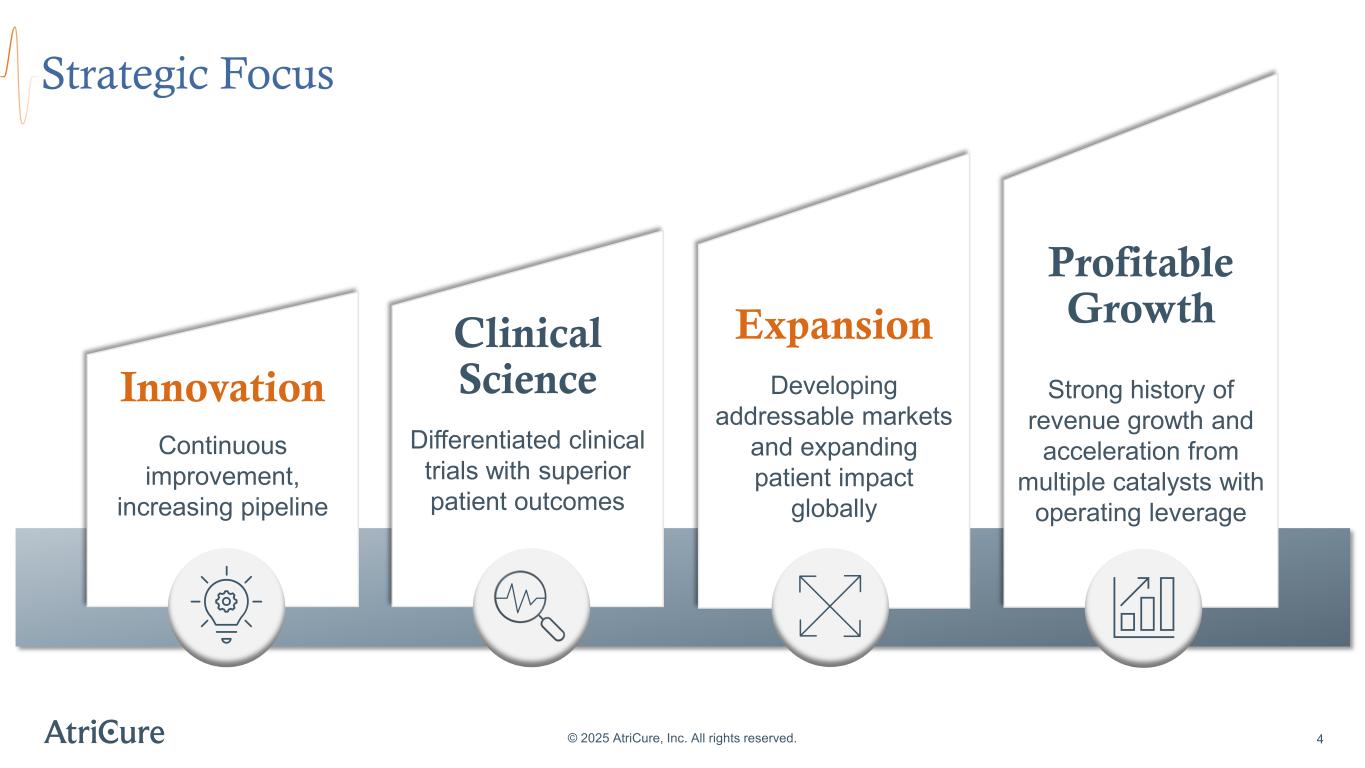 Strategic Focus

Innovation

Continuous improvement, increasing pipeline

Clinical Science

Differentiated clinical trials with superior patient outcomes

Expansion

Developing addressable markets and expanding patient impact globally

Profitable Growth

Strong history of revenue growth and acceleration from multiple catalysts with operating leverage

AtriCure

© 2025 AtriCure, Inc. All rights reserved.

4